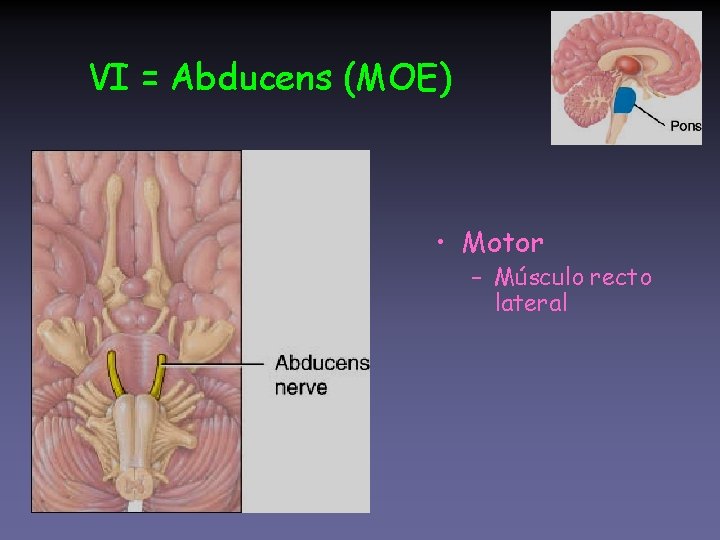 VI = Abducens (MOE)

Pons

Abducens nerve

• Motor
– Músculo recto lateral